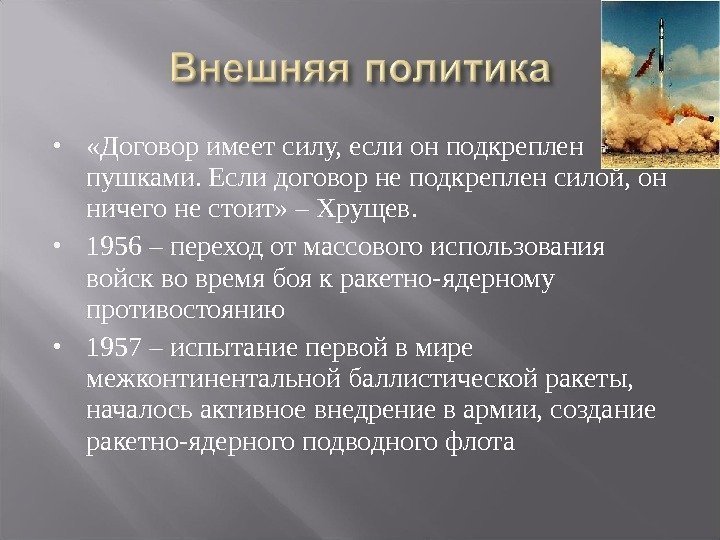 Внешняя политика

• «Договор имеет силу, если он подкреплен пушками. Если договор не подкреплен силой, он ничего не стоит» – Хрущев.

• 1956 – переход от массового использования войск во время боя к ракетно-ядерному противостоянию

• 1957 – испытание первой в мире межконтинентальной баллистической ракеты, началось активное внедрение в армии, создание ракетно-ядерного подводного флота